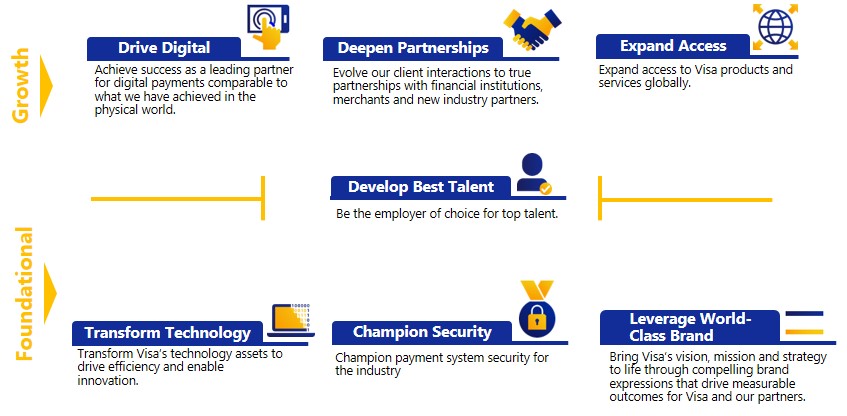 Growth

Drive Digital
Achieve success as a leading partner for digital payments comparable to what we have achieved in the physical world.

Deepen Partnerships
Evolve our client interactions to true partnerships with financial institutions, merchants and new industry partners.

Expand Access
Expand access to Visa products and services globally.

Develop Best Talent
Be the employer of choice for top talent.

Foundational

Transform Technology
Transform Visa's technology assets to drive efficiency and enable innovation.

Champion Security
Champion payment system security for the industry

Leverage World-Class Brand
Bring Visa's vision, mission and strategy to life through compelling brand expressions that drive measurable outcomes for Visa and our partners.